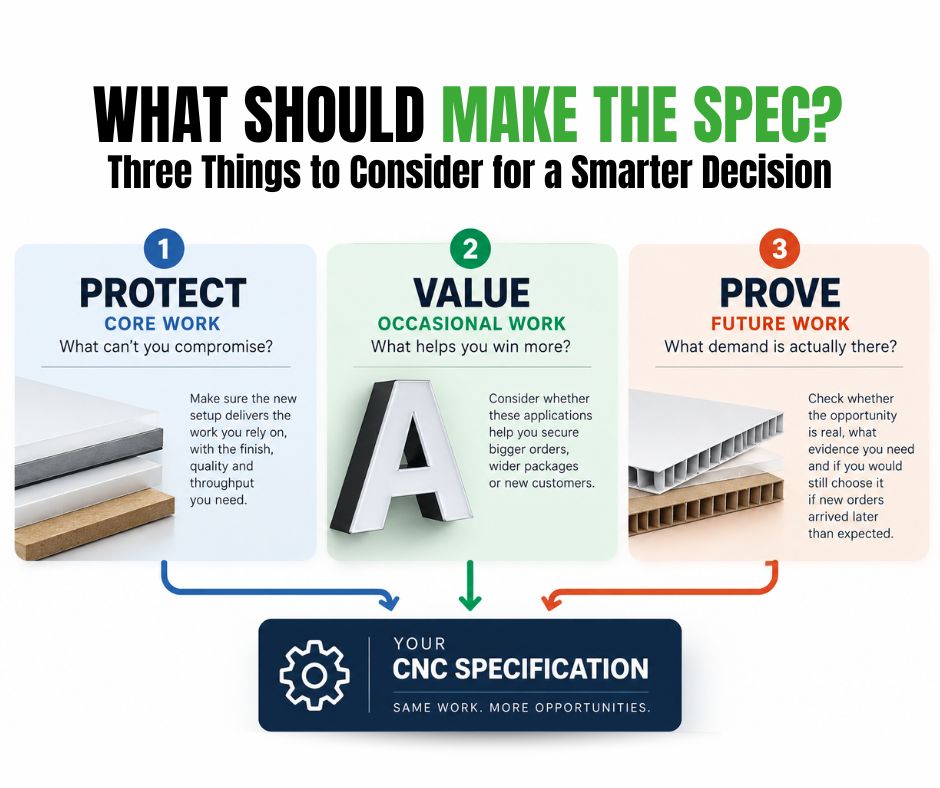 WHAT SHOULD MAKE THE SPEC?
Three Things to Consider for a Smarter Decision

1
PROTECT
CORE WORK
What can't you compromise?

Make sure the new setup delivers the work you rely on, with the finish, quality and throughput you need.

2
VALUE
OCCASIONAL WORK
What helps you win more?

A

Consider whether these applications help you secure bigger orders, wider packages or new customers.

3
PROVE
FUTURE WORK
What demand is actually there?

Check whether the opportunity is real, what evidence you need and if you would still choose it if new orders arrived later than expected.

YOUR
CNC SPECIFICATION
SAME WORK. MORE OPPORTUNITIES.